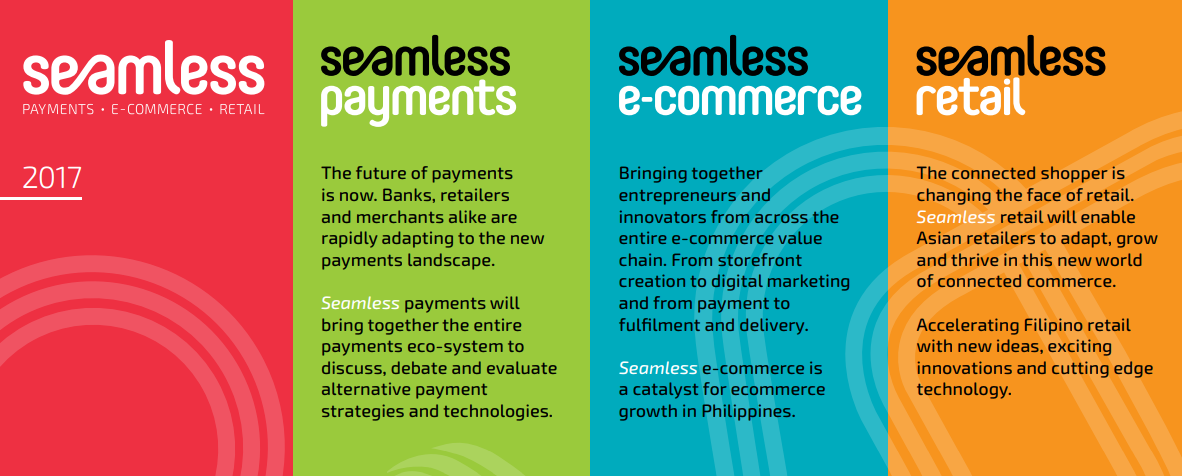 seamless
PAYMENTS • E-COMMERCE • RETAIL

2017

seamless
payments

The future of payments is now. Banks, retailers and merchants alike are rapidly adapting to the new payments landscape.

Seamless payments will bring together the entire payments eco-system to discuss, debate and evaluate alternative payment strategies and technologies.

seamless
e-commerce

Bringing together entrepreneurs and innovators from across the entire e-commerce value chain. From storefront creation to digital marketing and from payment to fulfilment and delivery.

Seamless e-commerce is a catalyst for ecommerce growth in Philippines.

seamless
retail

The connected shopper is changing the face of retail. Seamless retail will enable Asian retailers to adapt, grow and thrive in this new world of connected commerce.

Accelerating Filipino retail with new ideas, exciting innovations and cutting edge technology.